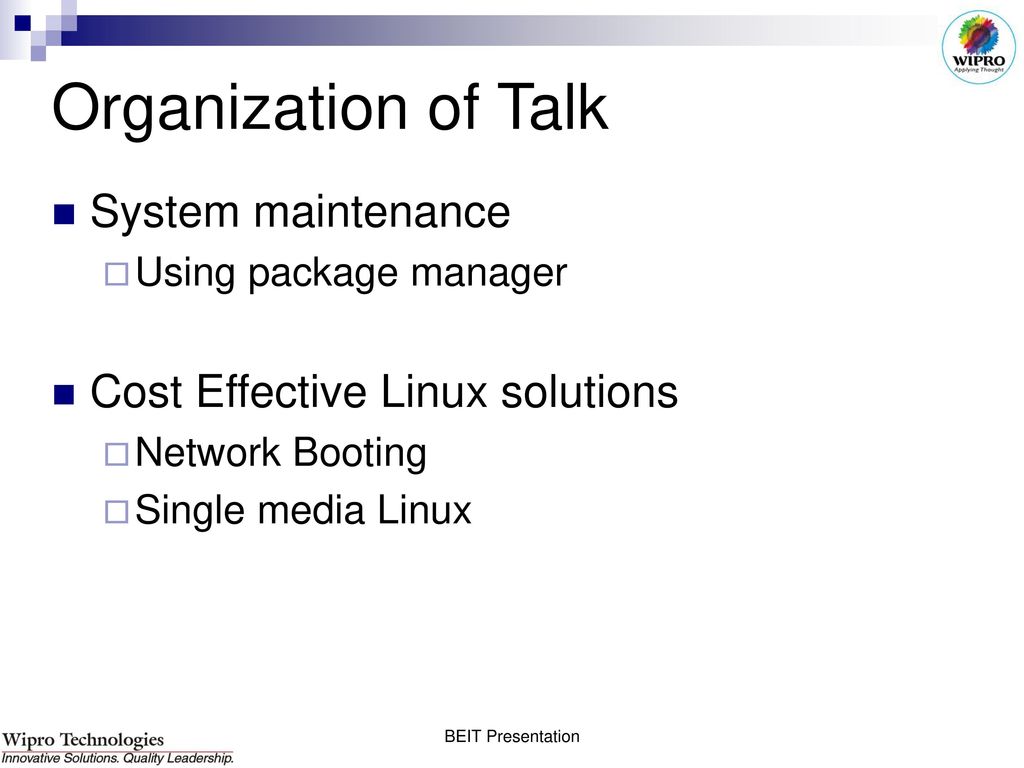 WIPRO
Applying Thought

Organization of Talk

System maintenance

Using package manager

Cost Effective Linux solutions

Network Booting

Single media Linux

Wipro Technologies
Innovative Solutions. Quality Leadership.

BEIT Presentation